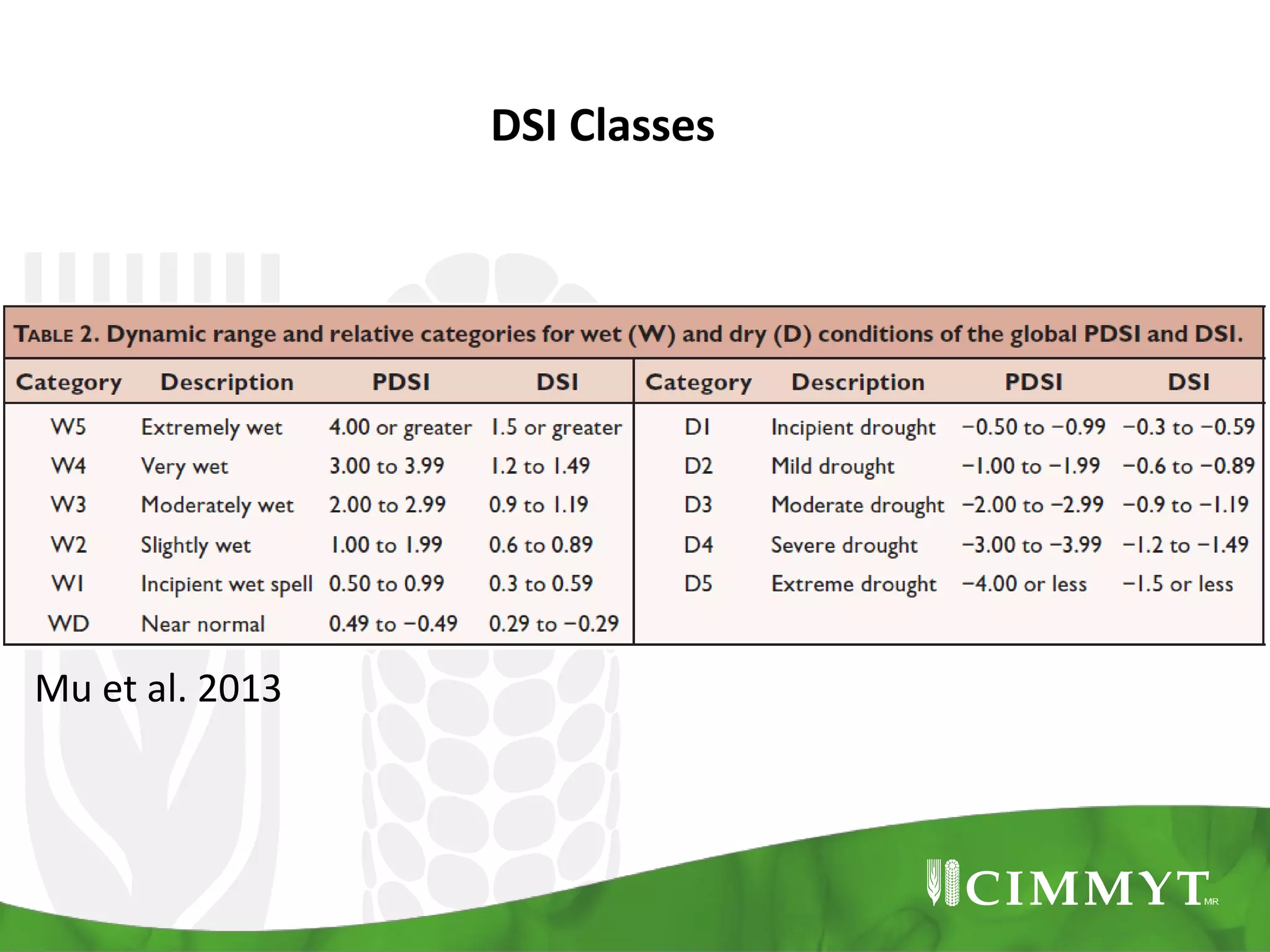 DSI Classes

TABLE 2. Dynamic range and relative categories for wet (W) and dry (D) conditions of the global PDSI and DSI.

| Category | Description | PDSI | DSI | Category | Description | PDSI | DSI |
|---|---|---|---|---|---|---|---|
| W5 | Extremely wet | 4.00 or greater | 1.5 or greater | D1 | Incipient drought | −0.50 to −0.99 | −0.3 to −0.59 |
| W4 | Very wet | 3.00 to 3.99 | 1.2 to 1.49 | D2 | Mild drought | −1.00 to −1.99 | −0.6 to −0.89 |
| W3 | Moderately wet | 2.00 to 2.99 | 0.9 to 1.19 | D3 | Moderate drought | −2.00 to −2.99 | −0.9 to −1.19 |
| W2 | Slightly wet | 1.00 to 1.99 | 0.6 to 0.89 | D4 | Severe drought | −3.00 to −3.99 | −1.2 to −1.49 |
| W1 | Incipient wet spell | 0.50 to 0.99 | 0.3 to 0.59 | D5 | Extreme drought | −4.00 or less | −1.5 or less |
| WD | Near normal | 0.49 to −0.49 | 0.29 to −0.29 | | | | |

Mu et al. 2013

CIMMYT MR